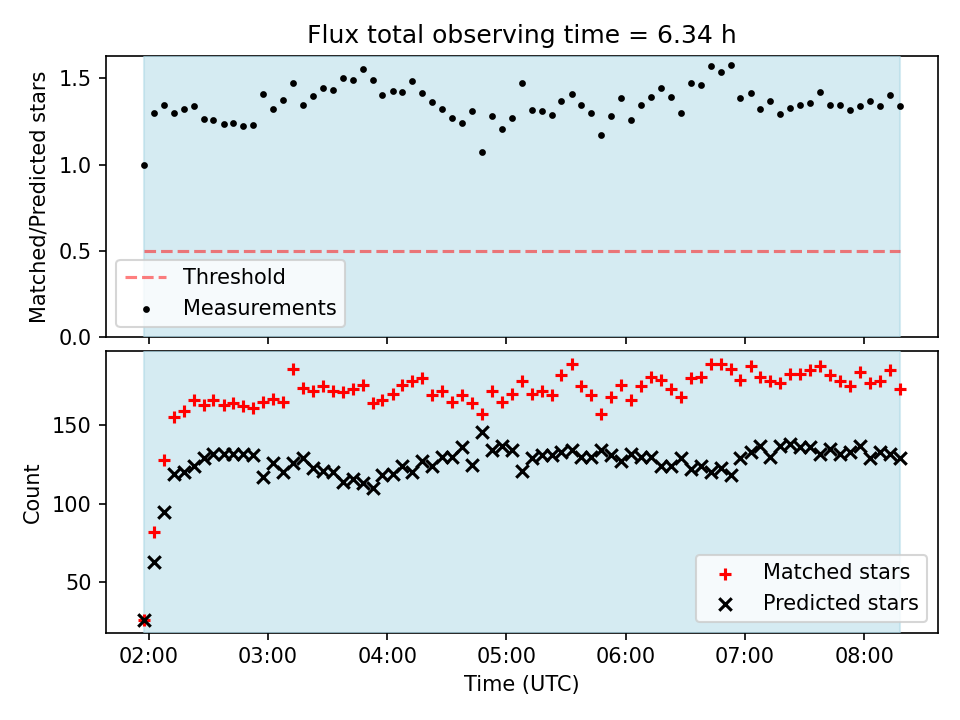 Flux total observing time = 6.34 h

Matched/Predicted stars

1.5
1.0
0.5
0.0

Threshold
Measurements

Count

150
100
50

Matched stars
Predicted stars

02:00 03:00 04:00 05:00 06:00 07:00 08:00

Time (UTC)